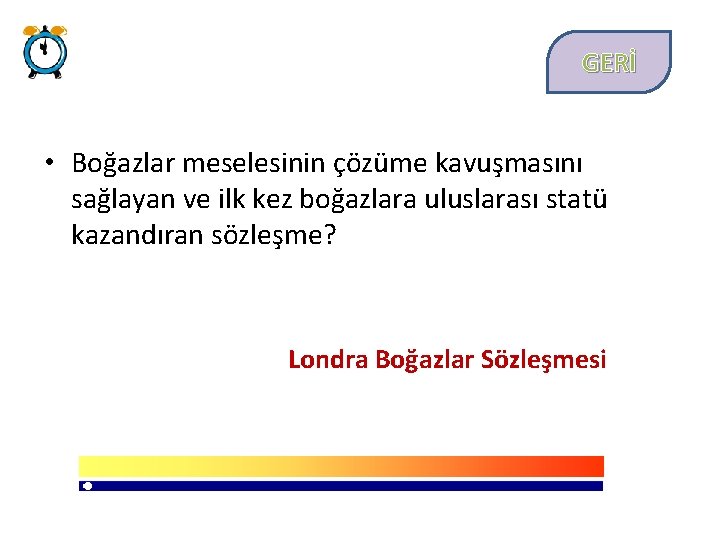 GERİ

• Boğazlar meselesinin çözüme kavuşmasını sağlayan ve ilk kez boğazlara uluslarası statü kazandıran sözleşme?

Londra Boğazlar Sözleşmesi